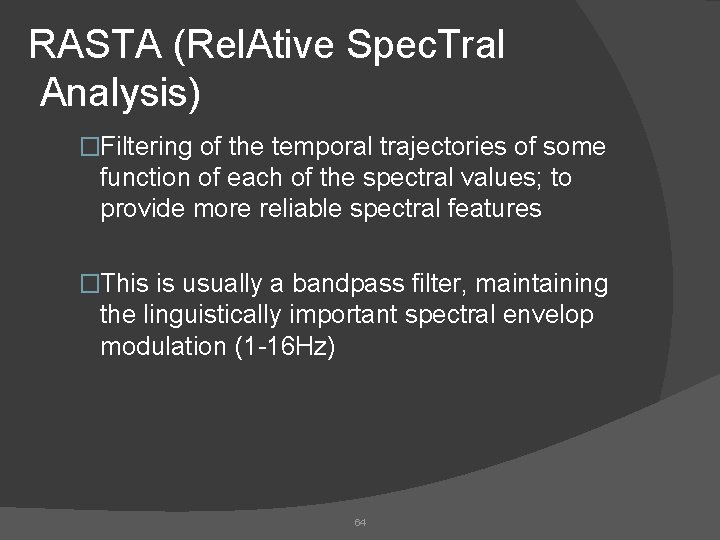 RASTA (RelAtive SpecTral Analysis)

□Filtering of the temporal trajectories of some function of each of the spectral values; to provide more reliable spectral features

□This is usually a bandpass filter, maintaining the linguistically important spectral envelop modulation (1-16Hz)

64